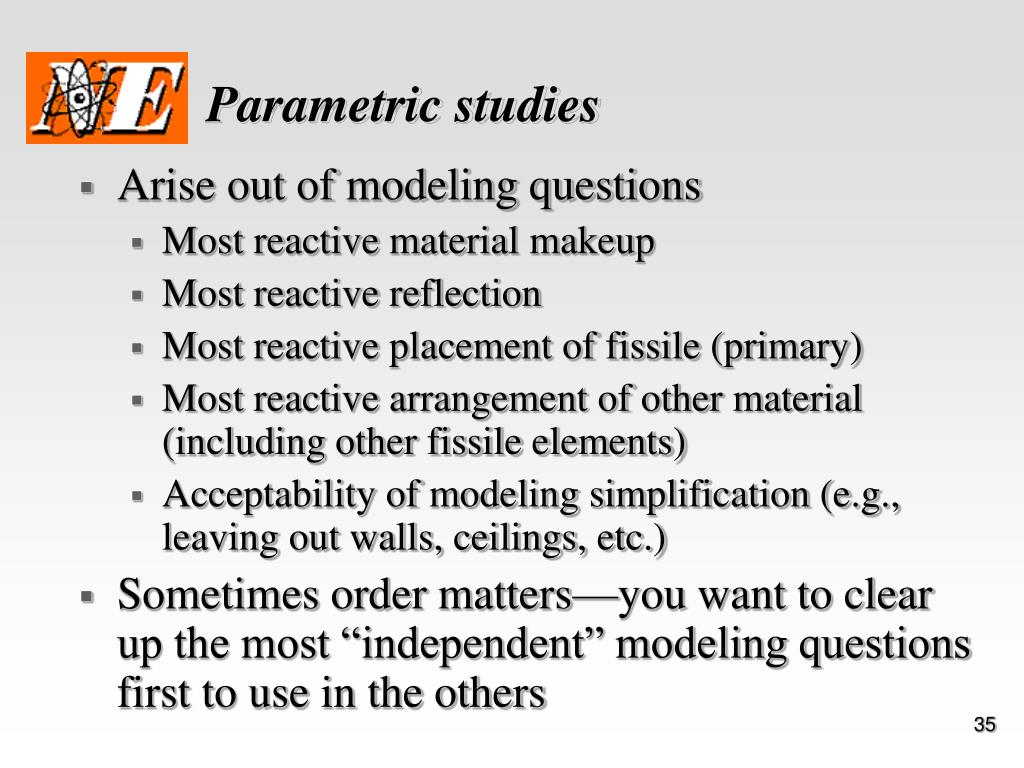 NE

Parametric studies

- Arise out of modeling questions
  - Most reactive material makeup
  - Most reactive reflection
  - Most reactive placement of fissile (primary)
  - Most reactive arrangement of other material (including other fissile elements)
  - Acceptability of modeling simplification (e.g., leaving out walls, ceilings, etc.)
- Sometimes order matters—you want to clear up the most “independent” modeling questions first to use in the others

35